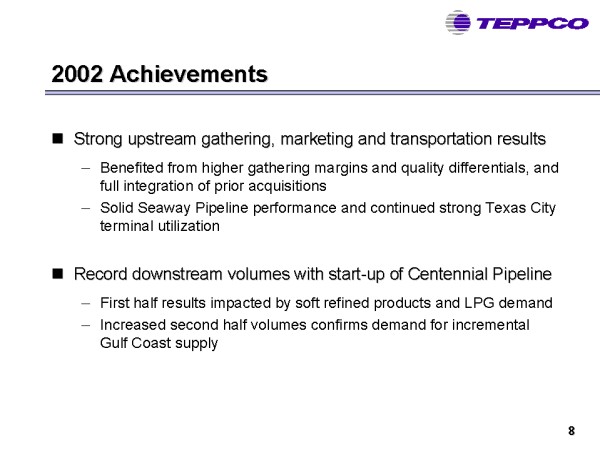 TEPPCO

2002 Achievements

■ Strong upstream gathering, marketing and transportation results

– Benefited from higher gathering margins and quality differentials, and full integration of prior acquisitions

– Solid Seaway Pipeline performance and continued strong Texas City terminal utilization

■ Record downstream volumes with start-up of Centennial Pipeline

– First half results impacted by soft refined products and LPG demand

– Increased second half volumes confirms demand for incremental Gulf Coast supply

8